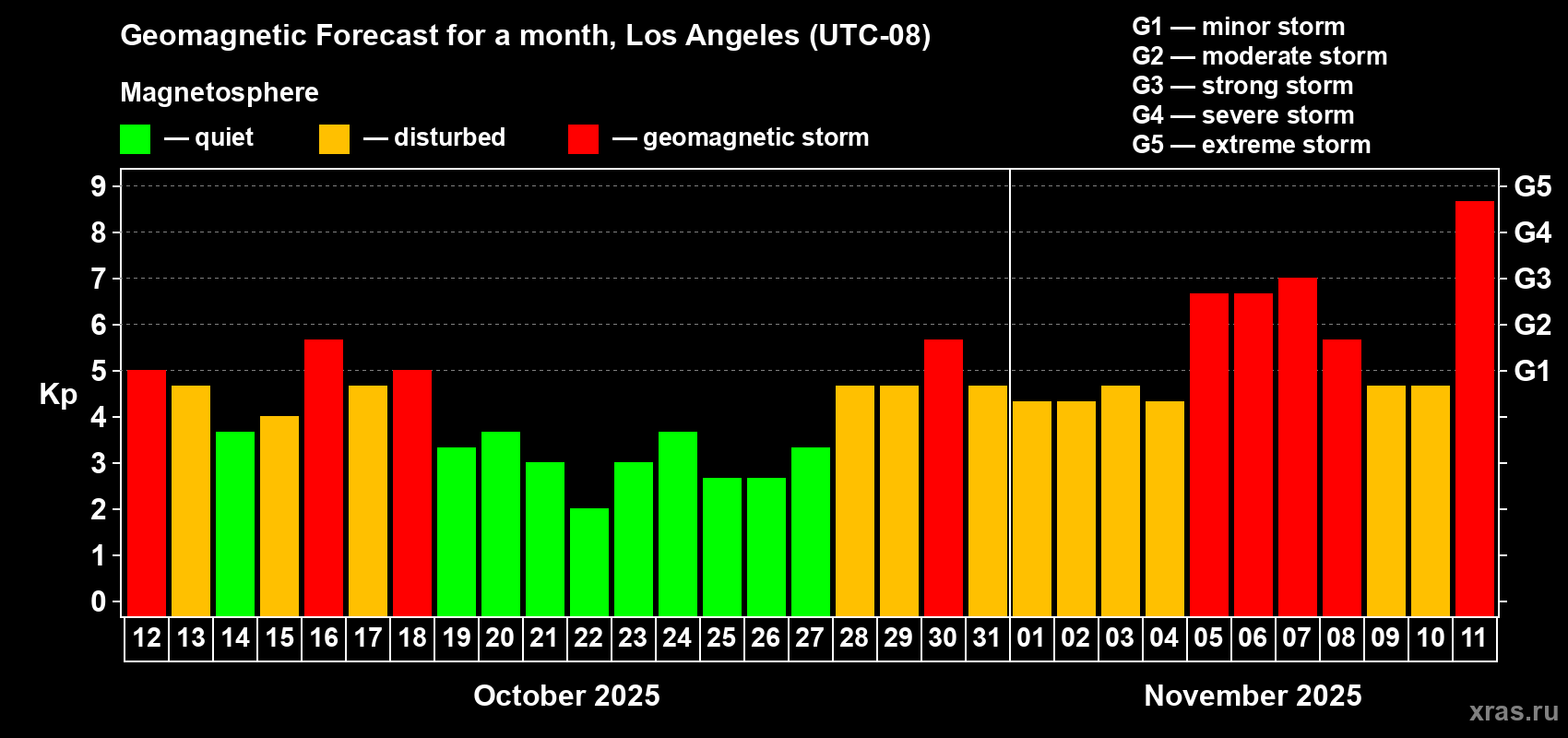 Geomagnetic Forecast for a month, Los Angeles (UTC-08)

Magnetosphere

— quiet — disturbed — geomagnetic storm

G1 — minor storm
G2 — moderate storm
G3 — strong storm
G4 — severe storm
G5 — extreme storm

Kp

9
8
7
6
5
4
3
2
1
0

G5
G4
G3
G2
G1

12 13 14 15 16 17 18 19 20 21 22 23 24 25 26 27 28 29 30 31 01 02 03 04 05 06 07 08 09 10 11

October 2025

November 2025

xras.ru